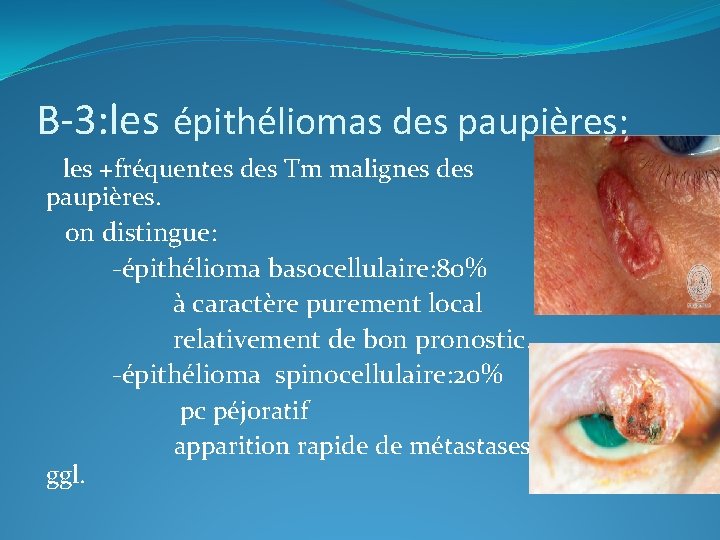 B-3:les épithéliomas des paupières:

les +fréquentes des Tm malignes des paupières.

on distingue:

-épithélioma basocellulaire:80%

à caractère purement local

relativement de bon pronostic.

-épithélioma spinocellulaire:20%

pc péjoratif

apparition rapide de métastases ggl.